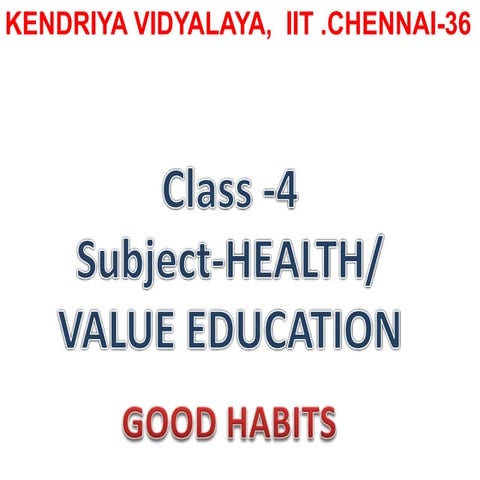 KENDRIYA VIDYALAYA, IIT .CHENNAI-36

Class -4
Subject-HEALTH/
VALUE EDUCATION

GOOD HABITS